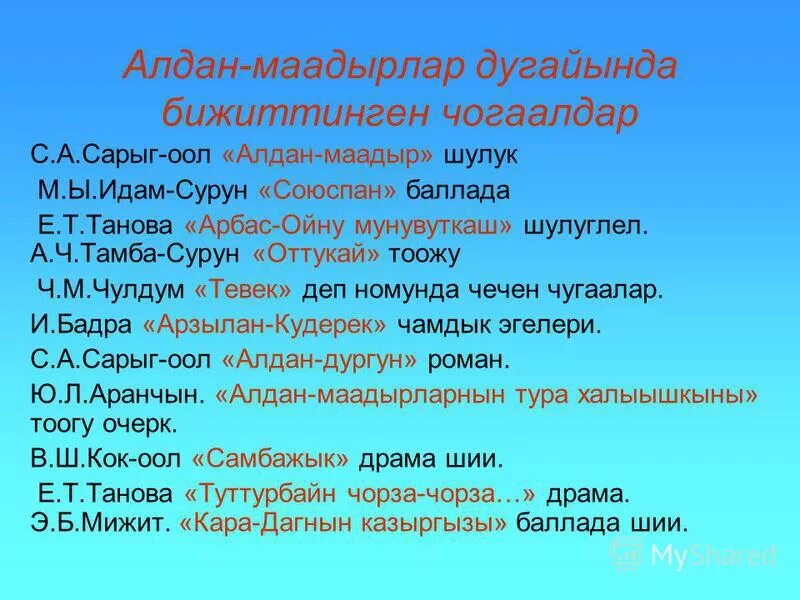 Алдан-маадырлар дугайында бижиттинген чогаалдар

С.А.Сарыг-оол «Алдан-маадыр» шулук

М.Ы.Идам-Сурун «Союспан» баллада

Е.Т.Танова «Арбас-Ойну мунувуткаш» шулуглел.

А.Ч.Тамба-Сурун «Оттукай» тоожу

Ч.М.Чулдум «Тевек» деп номунда чечен чугаалар.

И.Бадра «Арзылан-Кудерек» чамдык эгелери.

С.А.Сарыг-оол «Алдан-дургун» роман.

Ю.Л.Аранчын. «Алдан-маадырларнын тура халыышкыны» тоогу очерк.

В.Ш.Кок-оол «Самбажык» драма шии.

Е.Т.Танова «Туттурбайн чорза-чорза…» драма.

Э.Б.Мижит. «Кара-Дагнын казыргызы» баллада шии.

MyShared